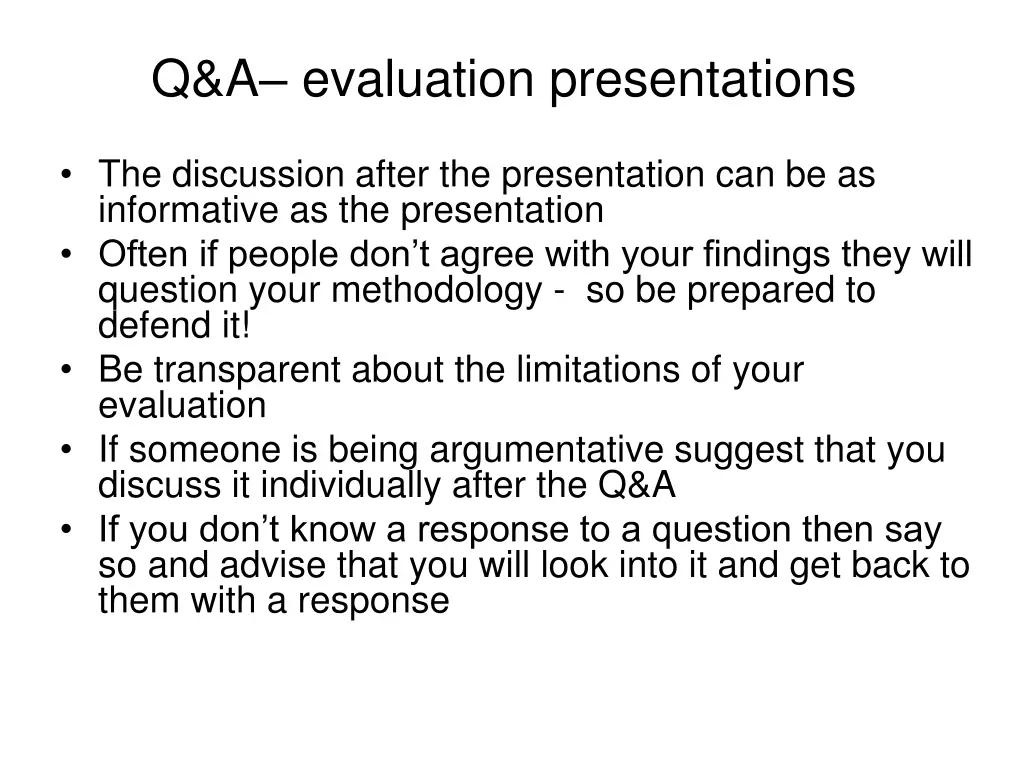 Q&A– evaluation presentations

• The discussion after the presentation can be as informative as the presentation
• Often if people don’t agree with your findings they will question your methodology - so be prepared to defend it!
• Be transparent about the limitations of your evaluation
• If someone is being argumentative suggest that you discuss it individually after the Q&A
• If you don’t know a response to a question then say so and advise that you will look into it and get back to them with a response